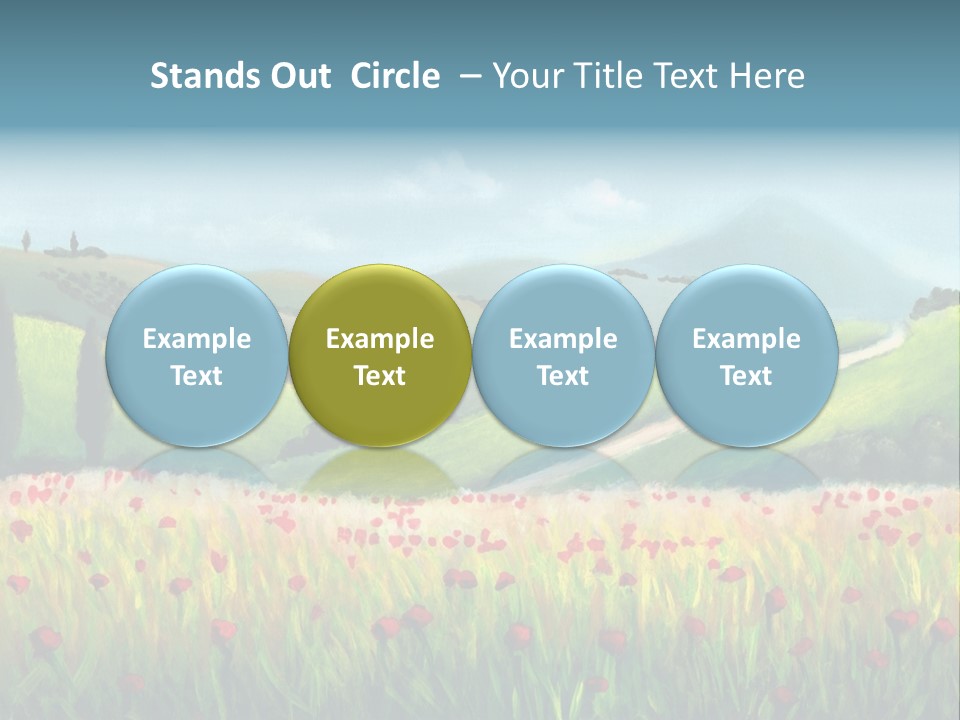 Stands Out Circle – Your Title Text Here

Example Text

Example Text

Example Text

Example Text